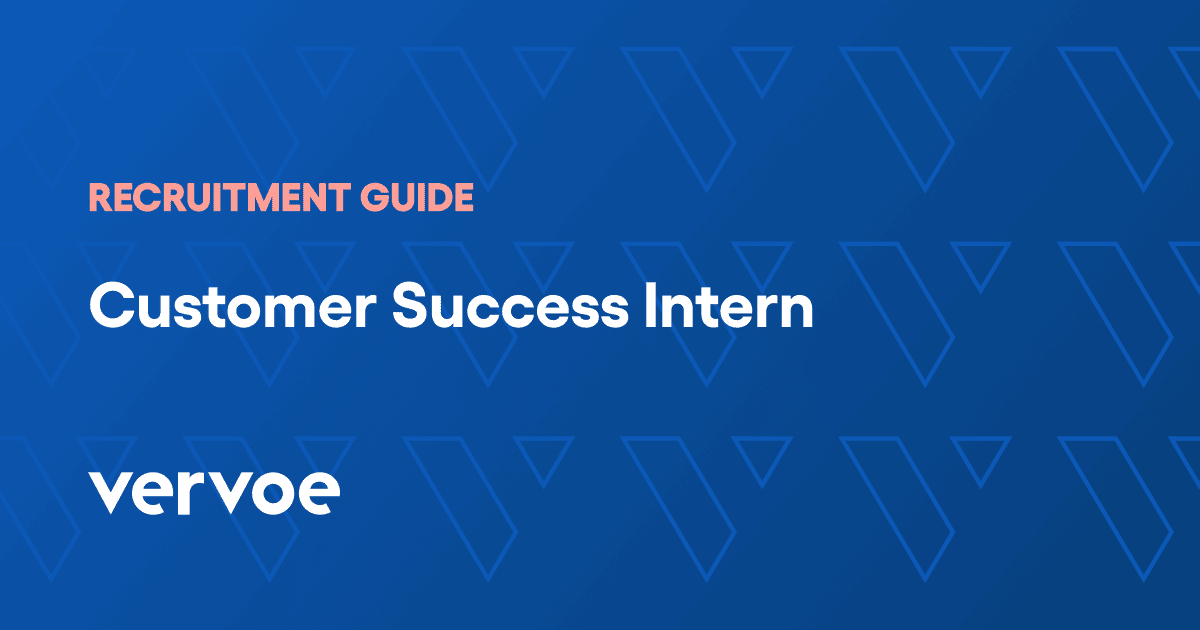 RECRUITMENT GUIDE

Customer Success Intern

vervoe